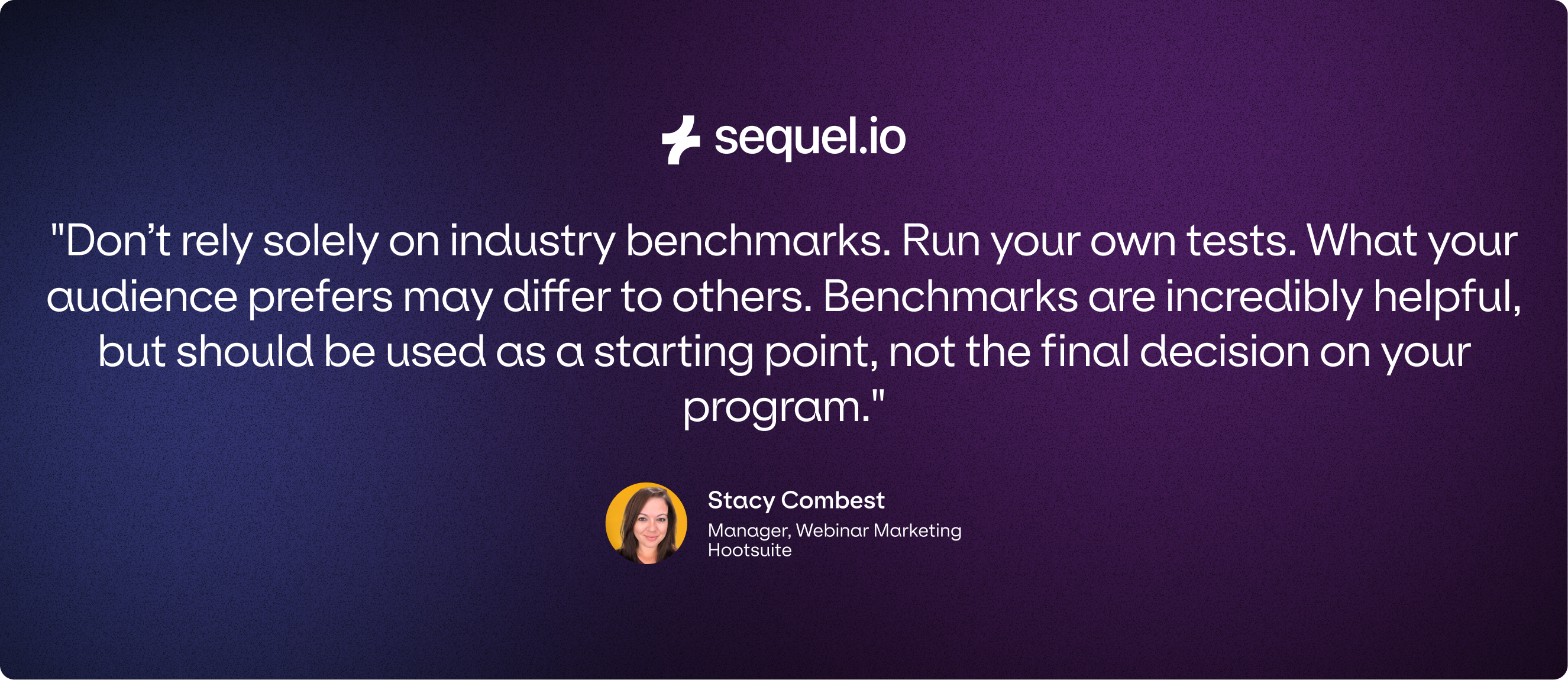 sequel.io

"Don’t rely solely on industry benchmarks. Run your own tests. What your audience prefers may differ to others. Benchmarks are incredibly helpful, but should be used as a starting point, not the final decision on your program."

Stacy Combest
Manager, Webinar Marketing
Hootsuite